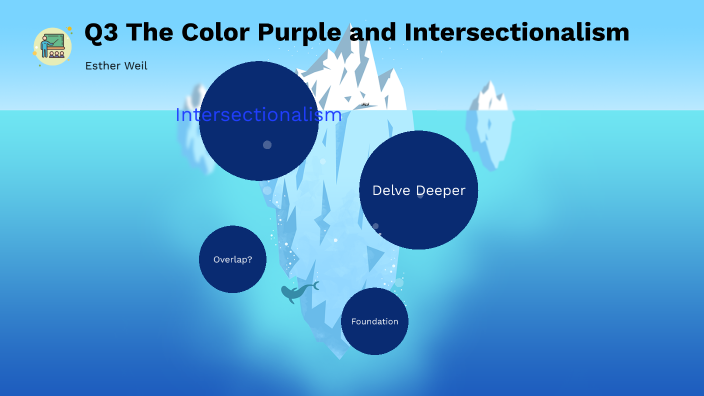 Q3 The Color Purple and Intersectionalism

Esther Weil

Intersectionalism

Delve Deeper

Overlap?

Foundation